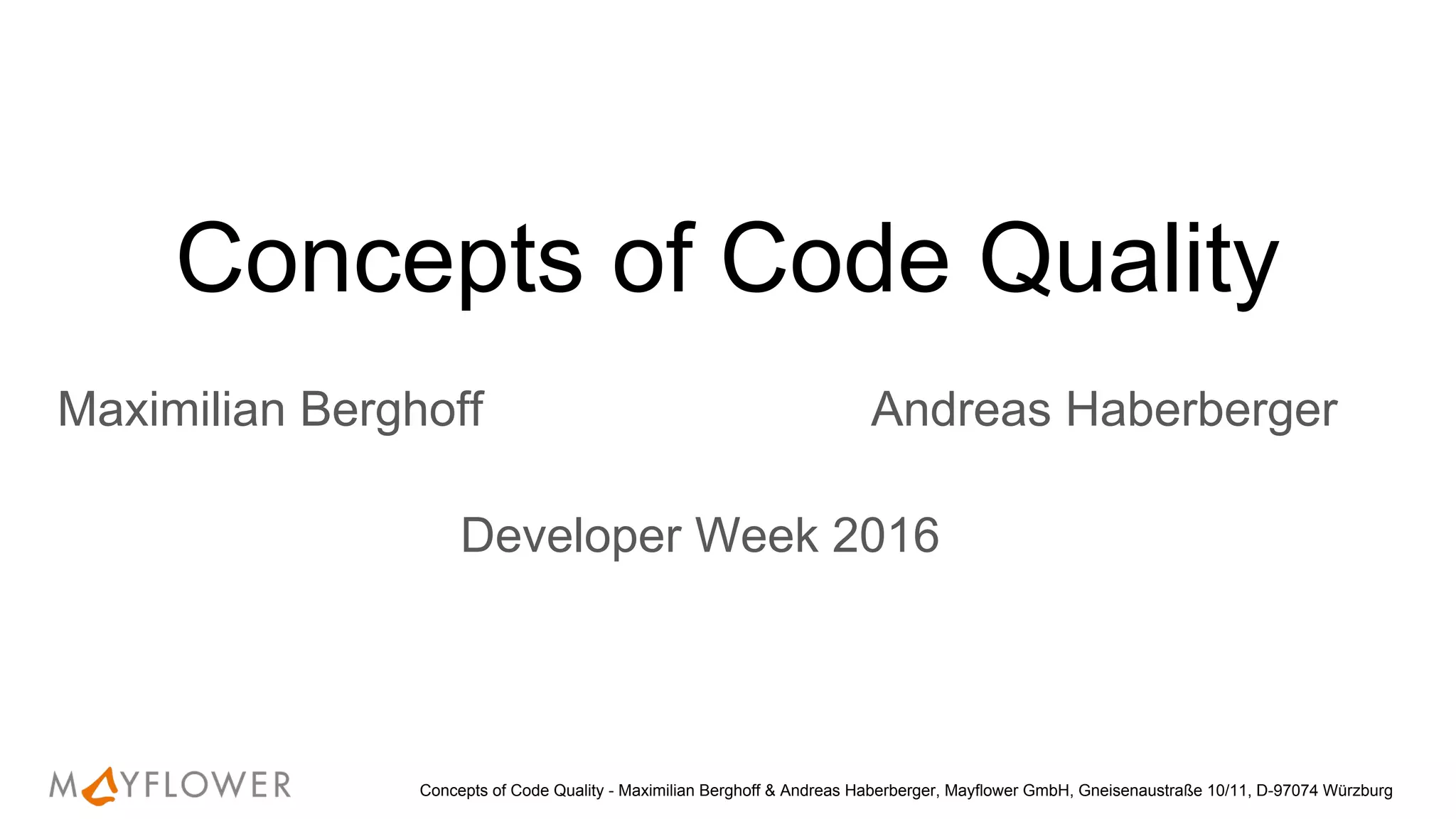 Concepts of Code Quality

Maximilian Berghoff

Andreas Haberberger

Developer Week 2016

MAYFLOWER

Concepts of Code Quality - Maximilian Berghoff & Andreas Haberberger, Mayflower GmbH, Gneisenaustraße 10/11, D-97074 Würzburg